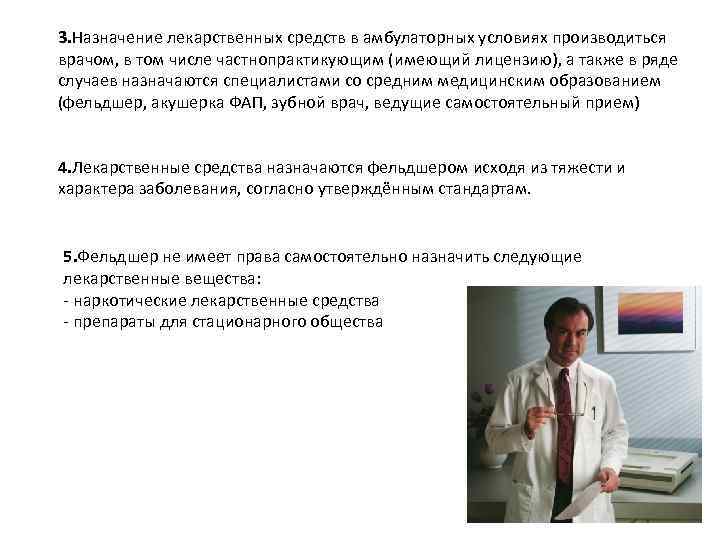 3.Назначение лекарственных средств в амбулаторных условиях производиться врачом, в том числе частнопрактикующим (имеющий лицензию), а также в ряде случаев назначаются специалистами со средним медицинским образованием (фельдшер, акушерка ФАП, зубной врач, ведущие самостоятельный прием)

4.Лекарственные средства назначаются фельдшером исходя из тяжести и характера заболевания, согласно утверждённым стандартам.

5.Фельдшер не имеет права самостоятельно назначить следующие лекарственные вещества:
- наркотические лекарственные средства
- препараты для стационарного общества